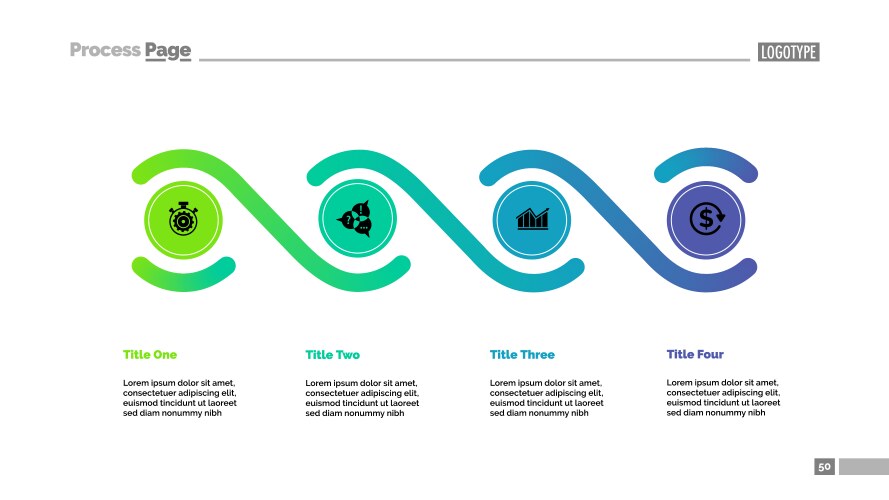 Process Page

LOGOTYPE

Title One

Lorem ipsum dolor sit amet, consectetuer adipiscing elit, euismod tincidunt ut laoreet sed diam nonummy nibh

Title Two

Lorem ipsum dolor sit amet, consectetuer adipiscing elit, euismod tincidunt ut laoreet sed diam nonummy nibh

Title Three

Lorem ipsum dolor sit amet, consectetuer adipiscing elit, euismod tincidunt ut laoreet sed diam nonummy nibh

Title Four

Lorem ipsum dolor sit amet, consectetuer adipiscing elit, euismod tincidunt ut laoreet sed diam nonummy nibh

50